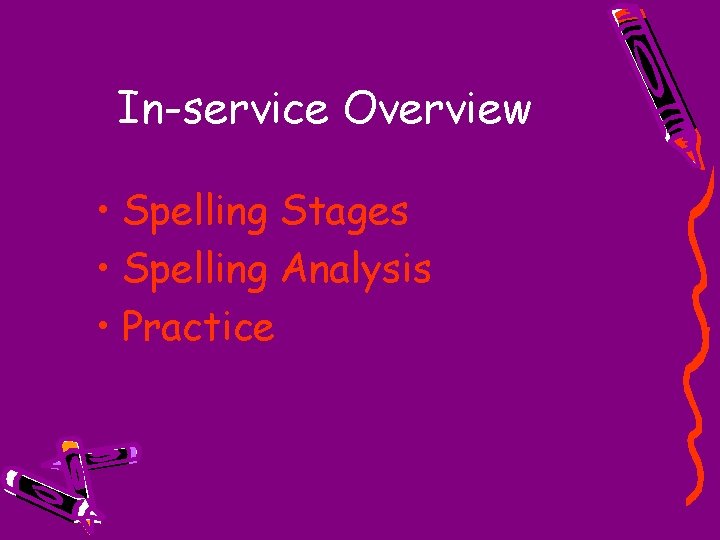 In-service Overview

• Spelling Stages
• Spelling Analysis
• Practice